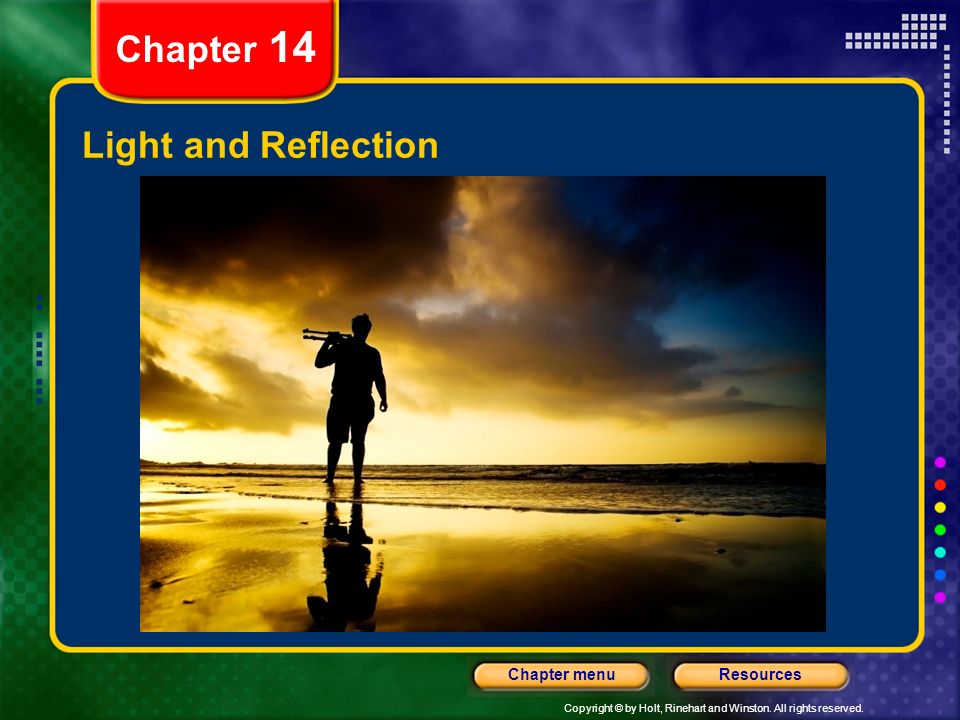 Chapter 14

Light and Reflection

Chapter menu

Resources

Copyright © by Holt, Rinehart and Winston. All rights reserved.